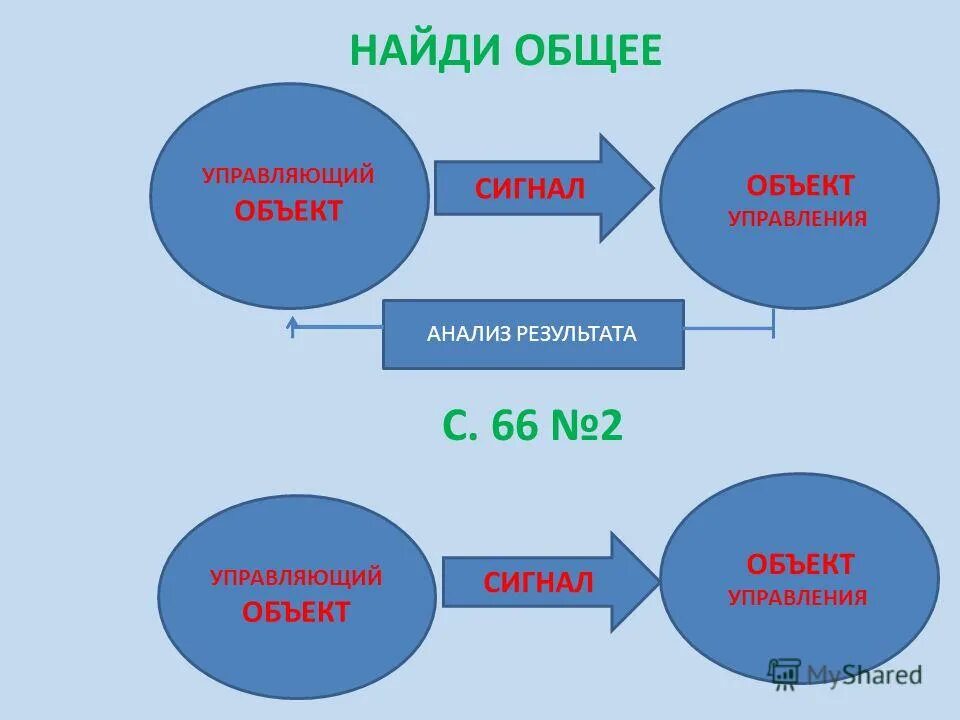 НАЙДИ ОБЩЕЕ

УПРАВЛЯЮЩИЙ ОБЪЕКТ

СИГНАЛ

ОБЪЕКТ УПРАВЛЕНИЯ

АНАЛИЗ РЕЗУЛЬТАТА

С. 66 №2

УПРАВЛЯЮЩИЙ ОБЪЕКТ

СИГНАЛ

ОБЪЕКТ УПРАВЛЕНИЯ

MyShared